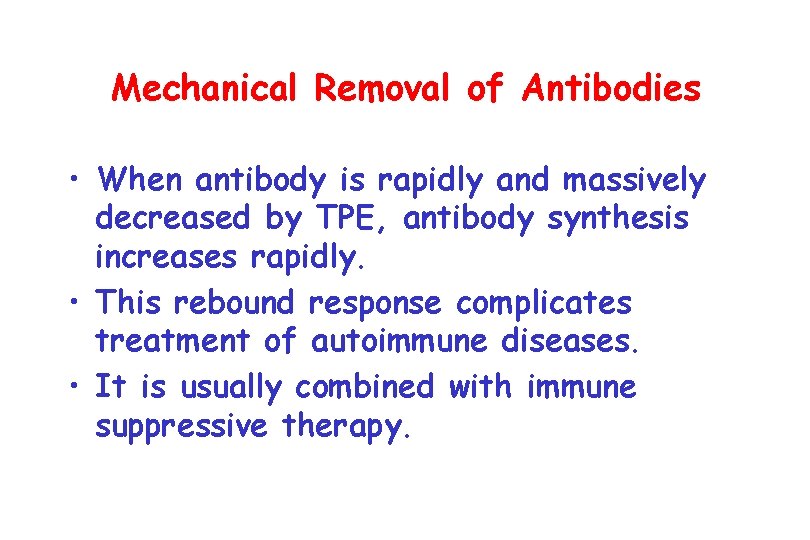 Mechanical Removal of Antibodies

• When antibody is rapidly and massively decreased by TPE, antibody synthesis increases rapidly.
• This rebound response complicates treatment of autoimmune diseases.
• It is usually combined with immune suppressive therapy.